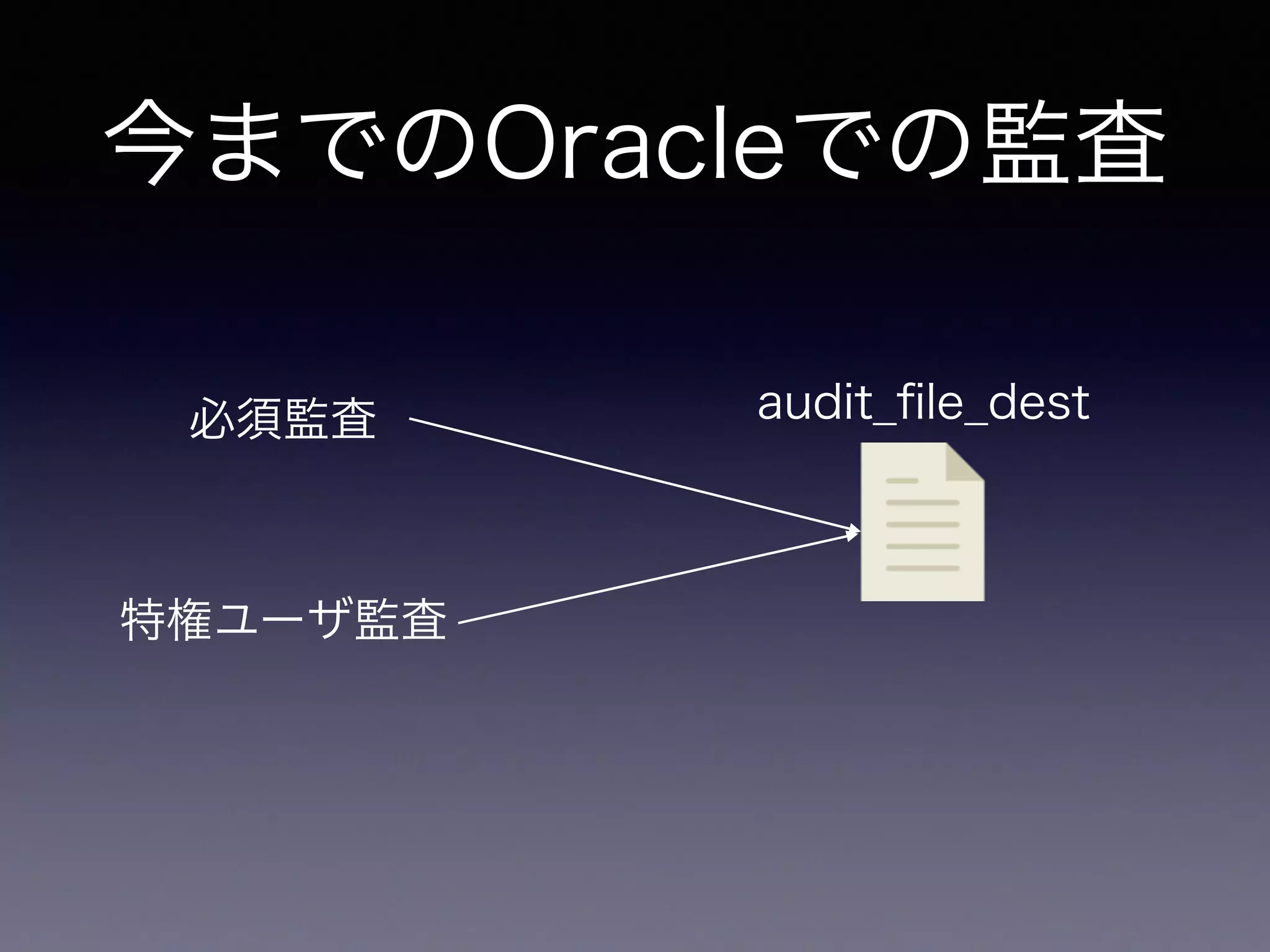 今までのOracleでの監査

必須監査

audit_file_dest

特権ユーザ監査